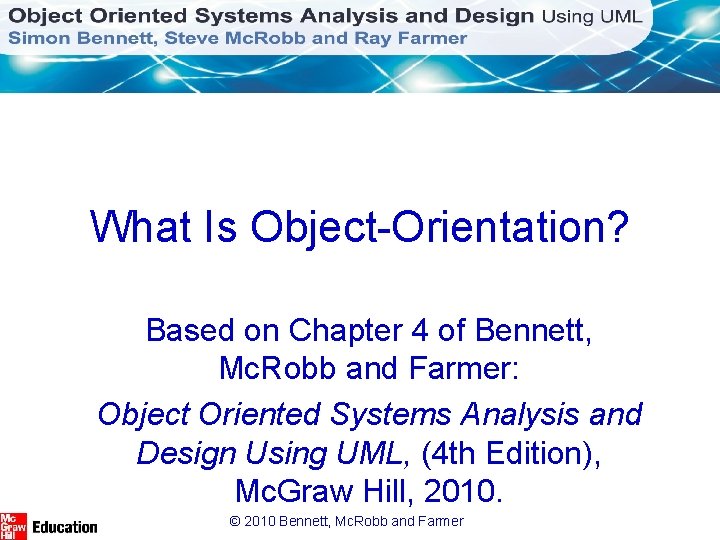 Object Oriented Systems Analysis and Design Using UML
Simon Bennett, Steve McRobb and Ray Farmer

What Is Object-Orientation?

Based on Chapter 4 of Bennett, McRobb and Farmer:

Object Oriented Systems Analysis and Design Using UML, (4th Edition), McGraw Hill, 2010.

Mc Graw Hill Education

© 2010 Bennett, McRobb and Farmer